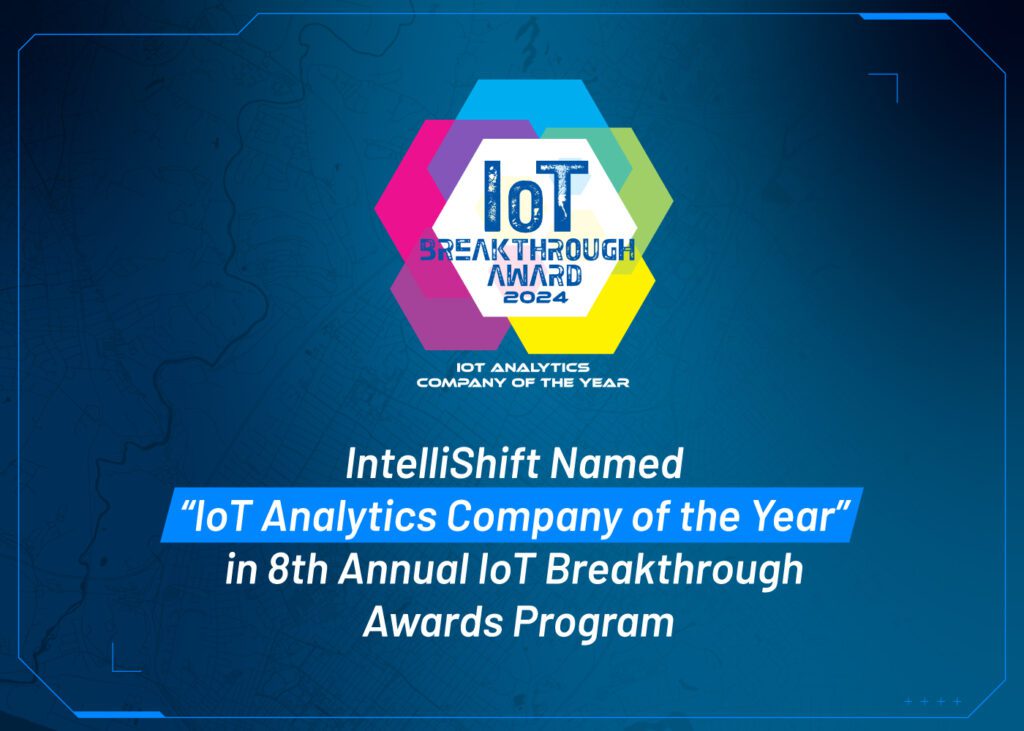 IoT
BREAKTHROUGH
AWARD
2024

IOT ANALYTICS
COMPANY OF THE YEAR

IntelliShift Named "IoT Analytics Company of the Year" in 8th Annual IoT Breakthrough Awards Program